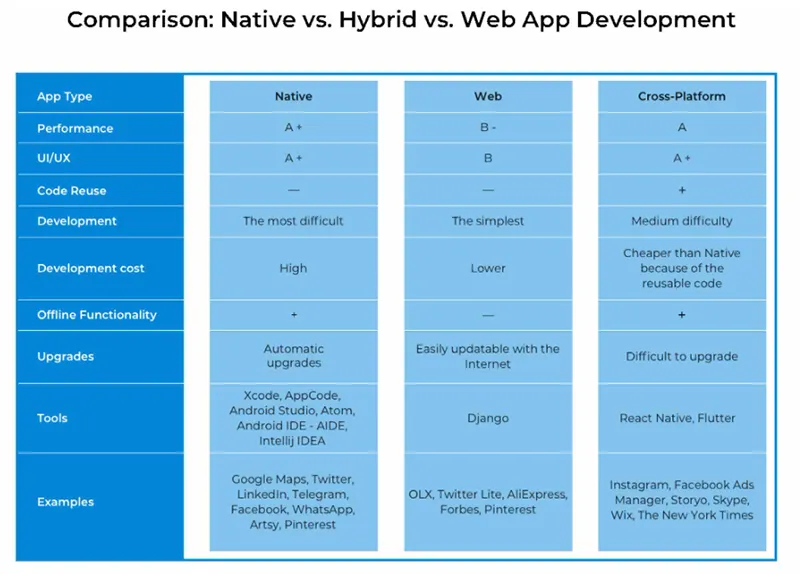 Comparison: Native vs. Hybrid vs. Web App Development

| App Type | Native | Web | Cross-Platform |
|---|---|---|---|
| Performance | A + | B - | A |
| UI/UX | A + | B | A + |
| Code Reuse | — | — | + |
| Development | The most difficult | The simplest | Medium difficulty |
| Development cost | High | Lower | Cheaper than Native because of the reusable code |
| Offline Functionality | + | — | + |
| Upgrades | Automatic upgrades | Easily updatable with the Internet | Difficult to upgrade |
| Tools | Xcode, AppCode, Android Studio, Atom, Android IDE - AIDE, Intellij IDEA | Django | React Native, Flutter |
| Examples | Google Maps, Twitter, LinkedIn, Telegram, Facebook, WhatsApp, Artsy, Pinterest | OLX, Twitter Lite, AliExpress, Forbes, Pinterest | Instagram, Facebook Ads Manager, Storyo, Skype, Wix, The New York Times |